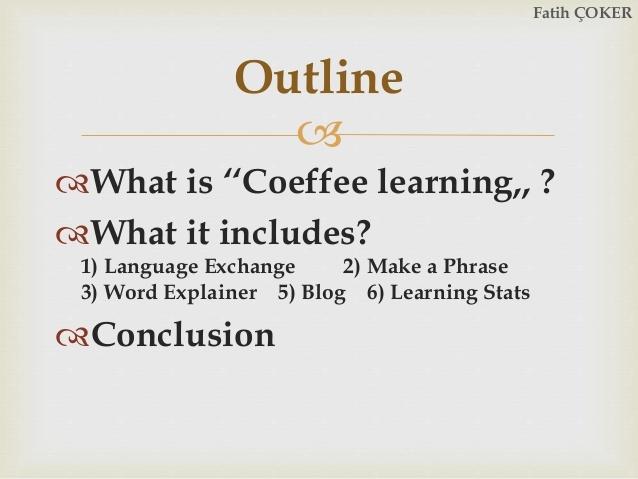 Fatih ÇOKER

Outline

What is “Coeffee learning„ ?

What it includes?

1) Language Exchange 2) Make a Phrase
3) Word Explainer 5) Blog 6) Learning Stats

Conclusion